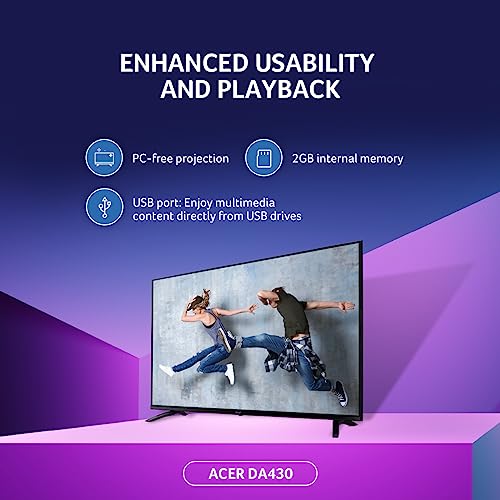 ENHANCED USABILITY AND PLAYBACK

PC-free projection

2GB internal memory

USB port: Enjoy multimedia content directly from USB drives

ACER DA430